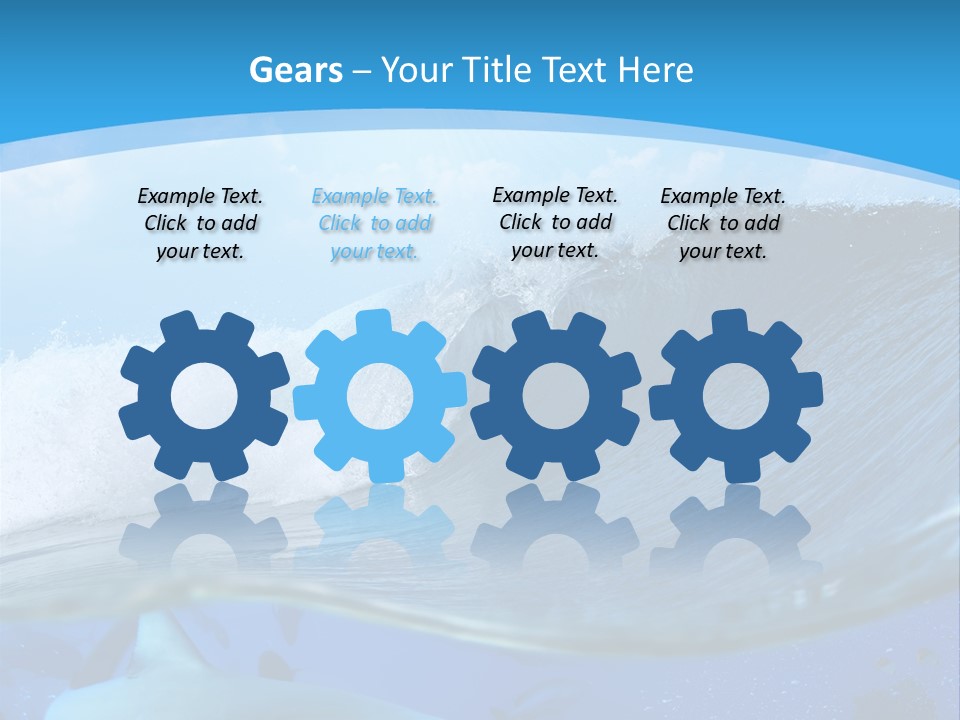 Gears – Your Title Text Here

Example Text. Click to add your text.

Example Text. Click to add your text.

Example Text. Click to add your text.

Example Text. Click to add your text.